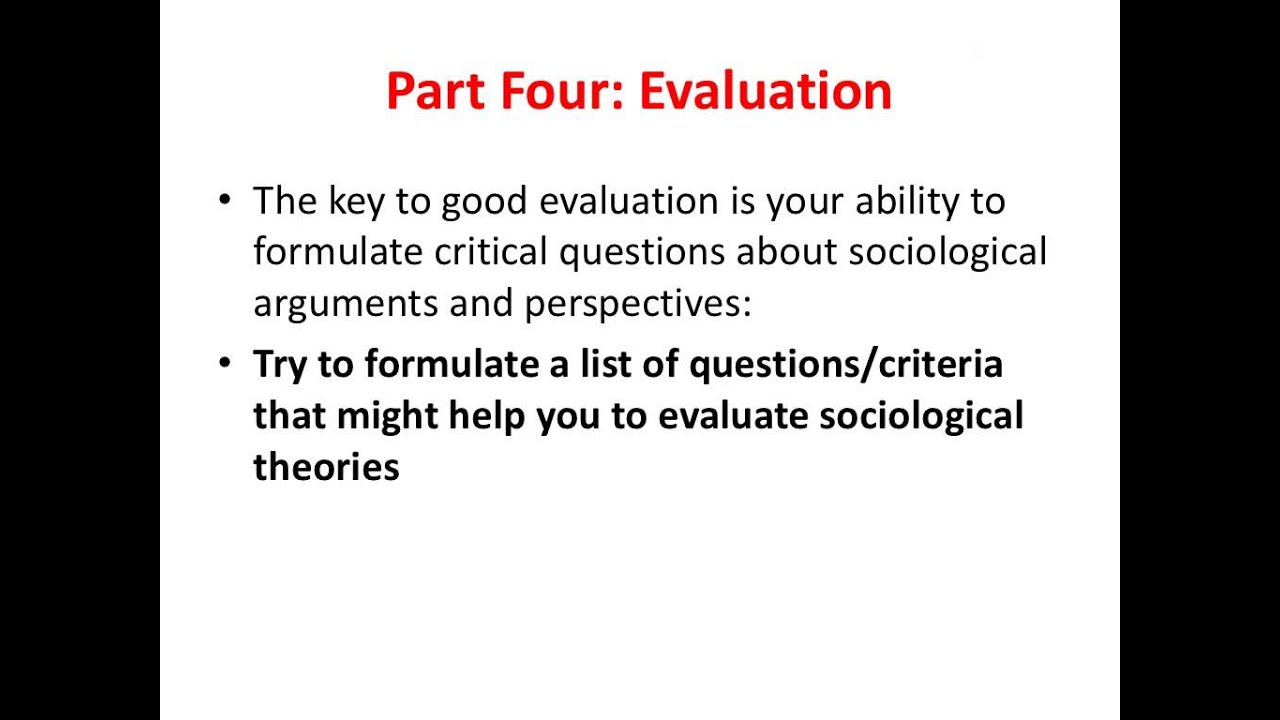 Part Four: Evaluation

• The key to good evaluation is your ability to formulate critical questions about sociological arguments and perspectives:

• Try to formulate a list of questions/criteria that might help you to evaluate sociological theories